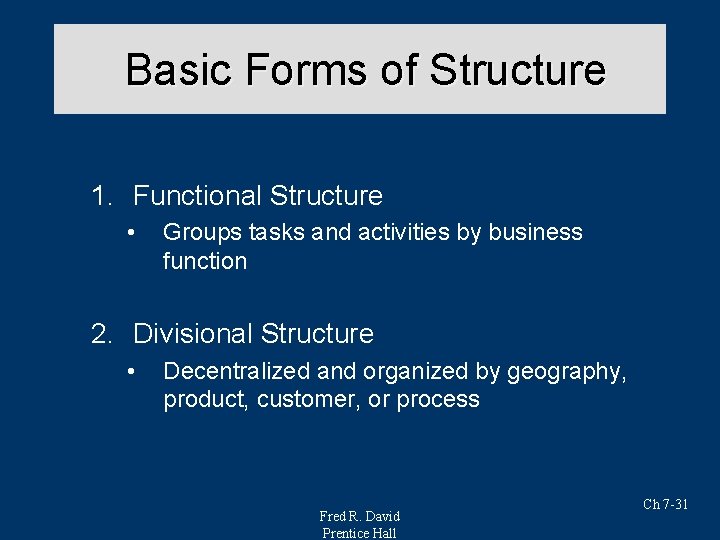 Basic Forms of Structure

1. Functional Structure
• Groups tasks and activities by business function

2. Divisional Structure
• Decentralized and organized by geography, product, customer, or process

Fred R. David
Prentice Hall

Ch 7-31